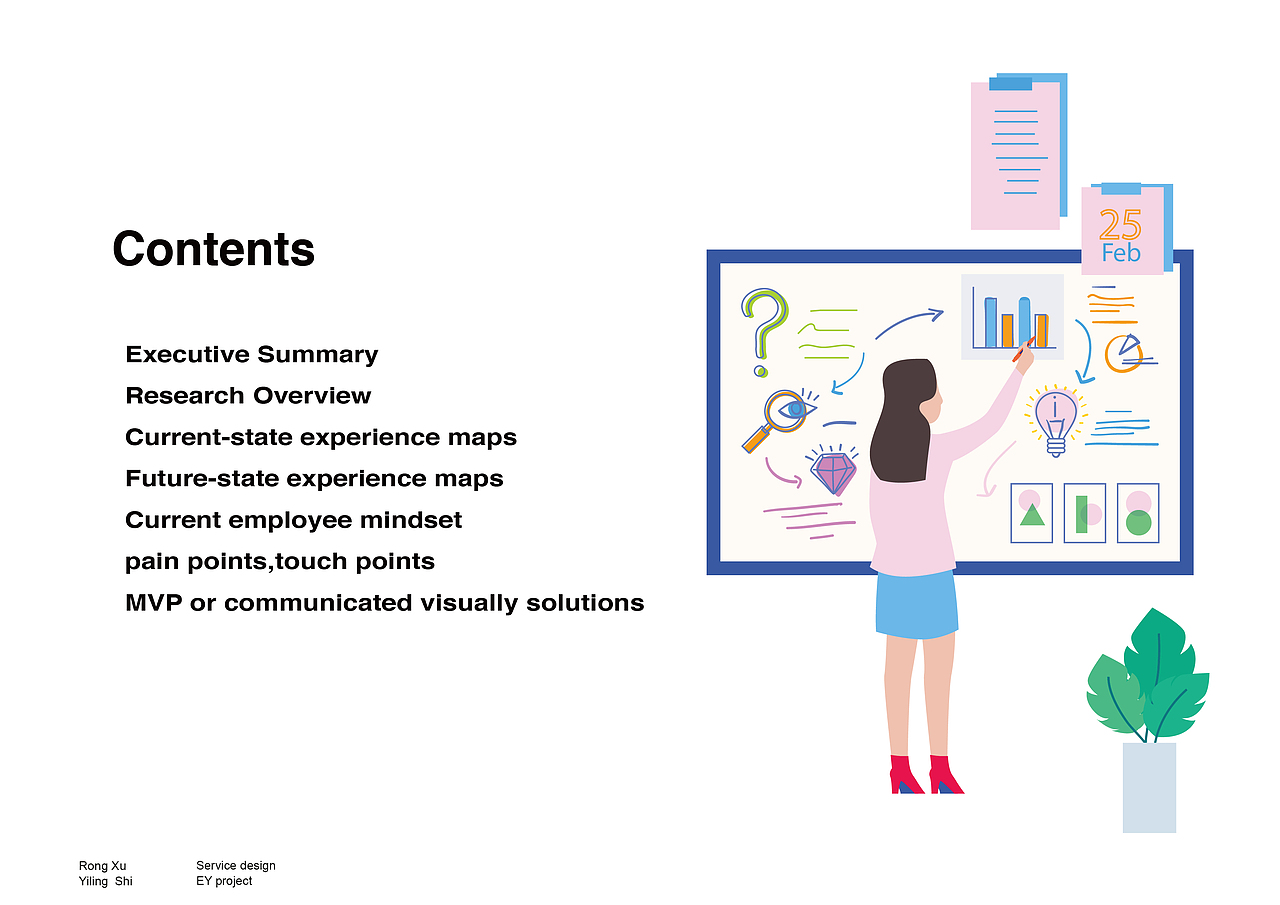 Contents

Executive Summary
Research Overview
Current-state experience maps
Future-state experience maps
Current employee mindset
pain points,touch points
MVP or communicated visually solutions

25
Feb

Rong Xu
Yiling Shi

Service design
EY project